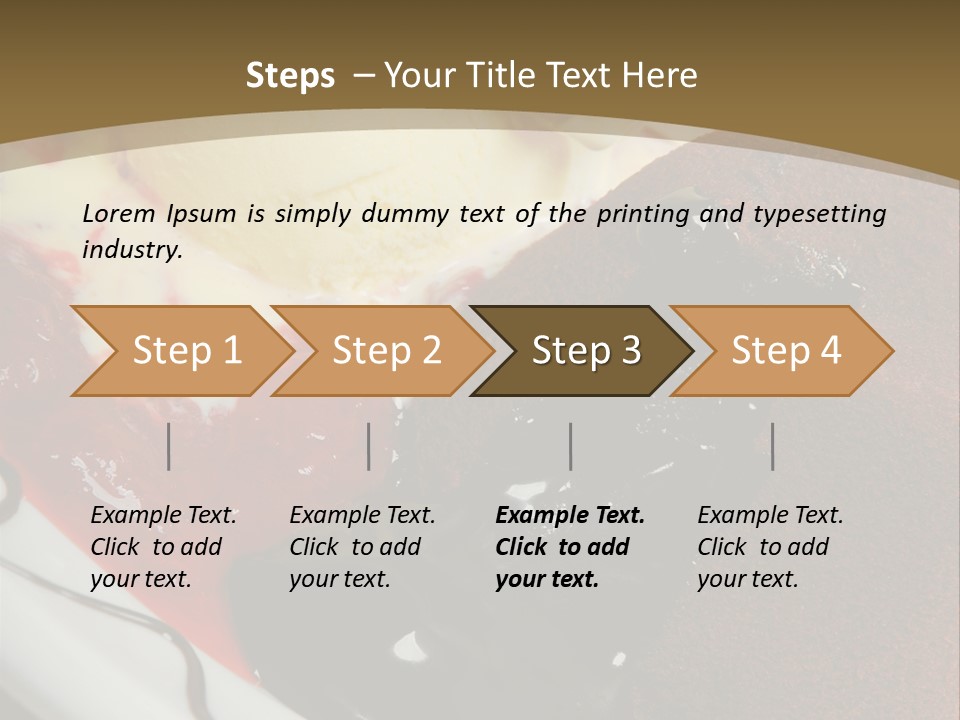 Steps – Your Title Text Here

Lorem Ipsum is simply dummy text of the printing and typesetting industry.

Step 1

Step 2

Step 3

Step 4

Example Text. Click to add your text.

Example Text. Click to add your text.

Example Text. Click to add your text.

Example Text. Click to add your text.